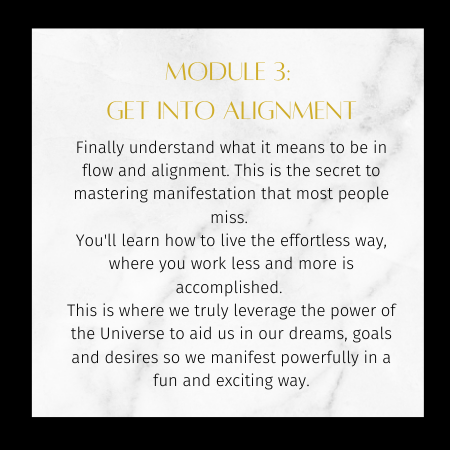 MODULE 3:
GET INTO ALIGNMENT

Finally understand what it means to be in flow and alignment. This is the secret to mastering manifestation that most people miss.
You'll learn how to live the effortless way, where you work less and more is accomplished.
This is where we truly leverage the power of the Universe to aid us in our dreams, goals and desires so we manifest powerfully in a fun and exciting way.